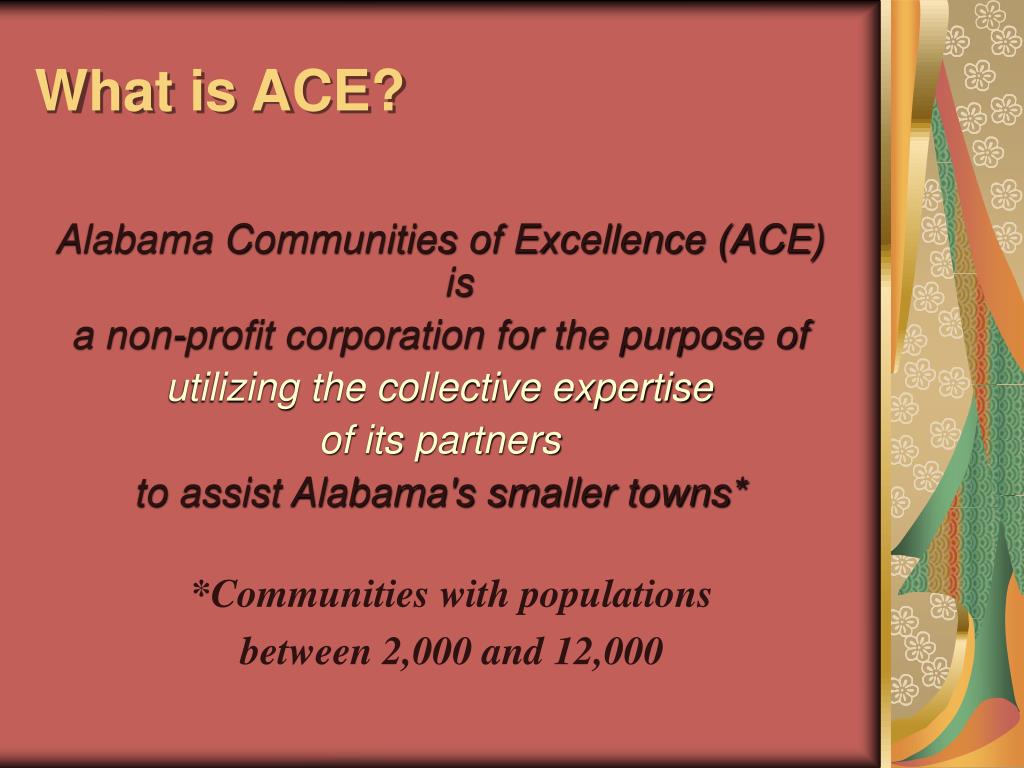 What is ACE?

Alabama Communities of Excellence (ACE) is
a non-profit corporation for the purpose of
utilizing the collective expertise
of its partners
to assist Alabama's smaller towns*

*Communities with populations
between 2,000 and 12,000